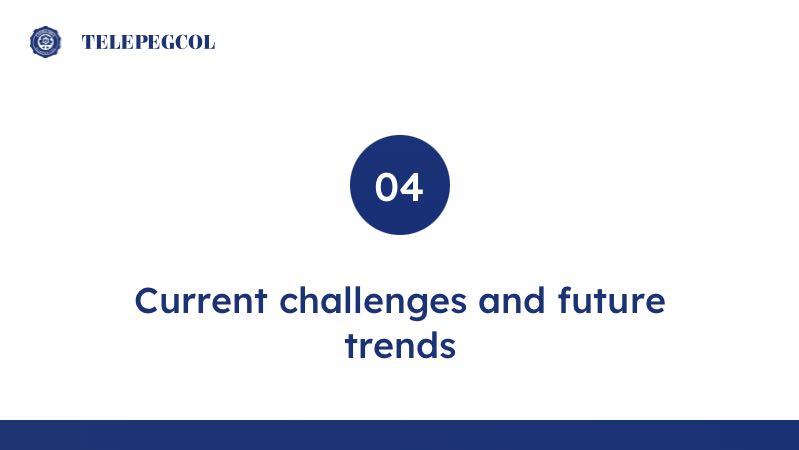 TELEPEGCOL

04

Current challenges and future trends